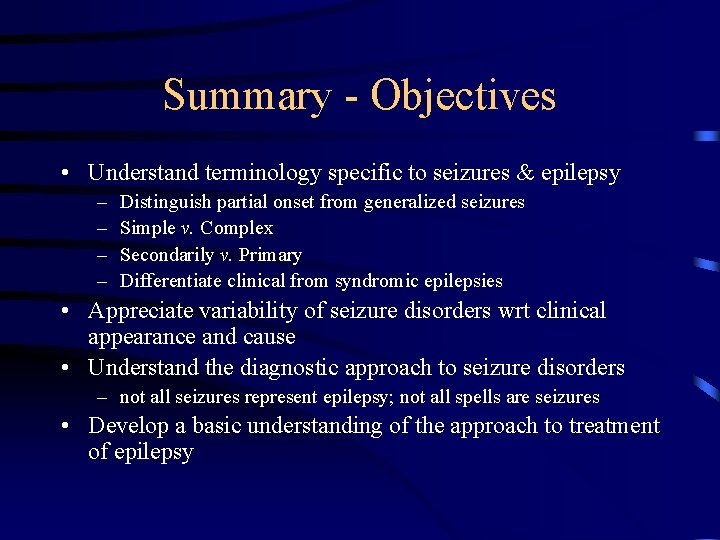 Summary - Objectives

• Understand terminology specific to seizures & epilepsy
– Distinguish partial onset from generalized seizures
– Simple v. Complex
– Secondarily v. Primary
– Differentiate clinical from syndromic epilepsies
• Appreciate variability of seizure disorders wrt clinical appearance and cause
• Understand the diagnostic approach to seizure disorders
– not all seizures represent epilepsy; not all spells are seizures
• Develop a basic understanding of the approach to treatment of epilepsy